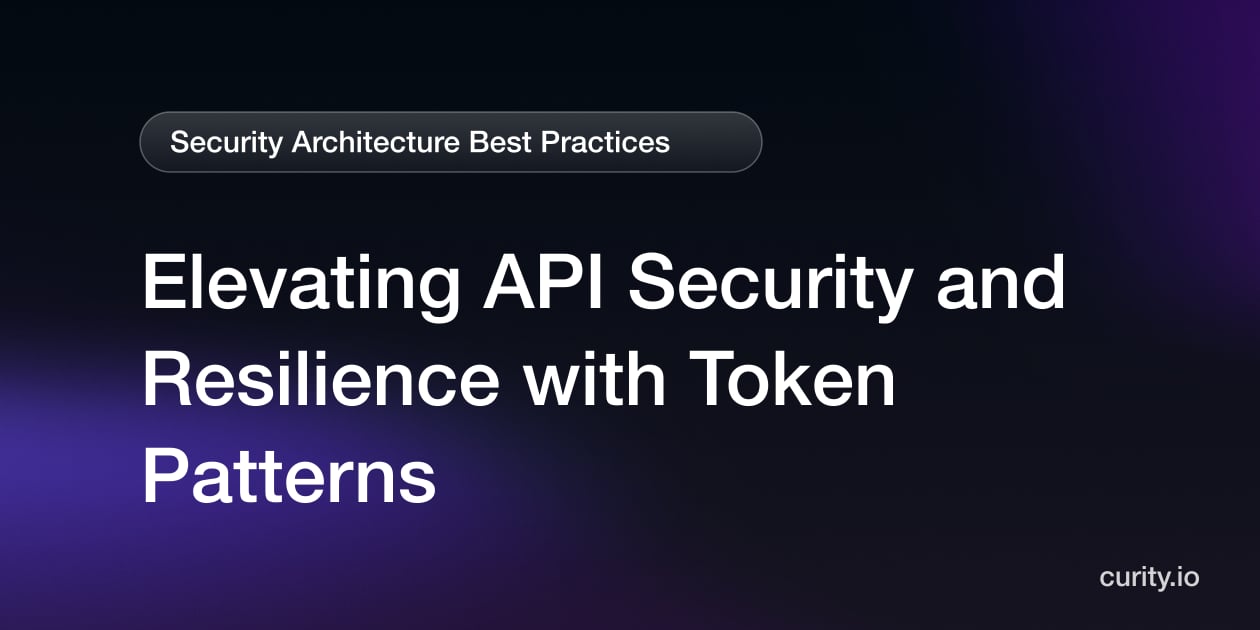 Security Architecture Best Practices

Elevating API Security and Resilience with Token Patterns

curity.io